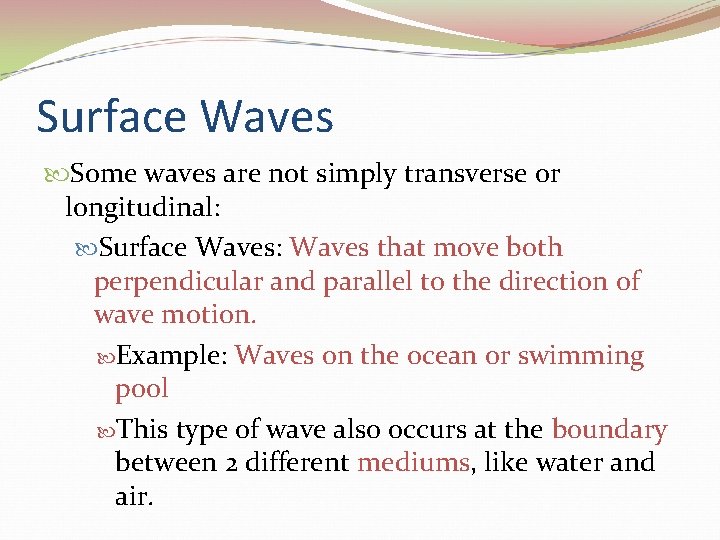 Surface Waves

Some waves are not simply transverse or longitudinal:

Surface Waves: Waves that move both perpendicular and parallel to the direction of wave motion.

Example: Waves on the ocean or swimming pool

This type of wave also occurs at the boundary between 2 different mediums, like water and air.